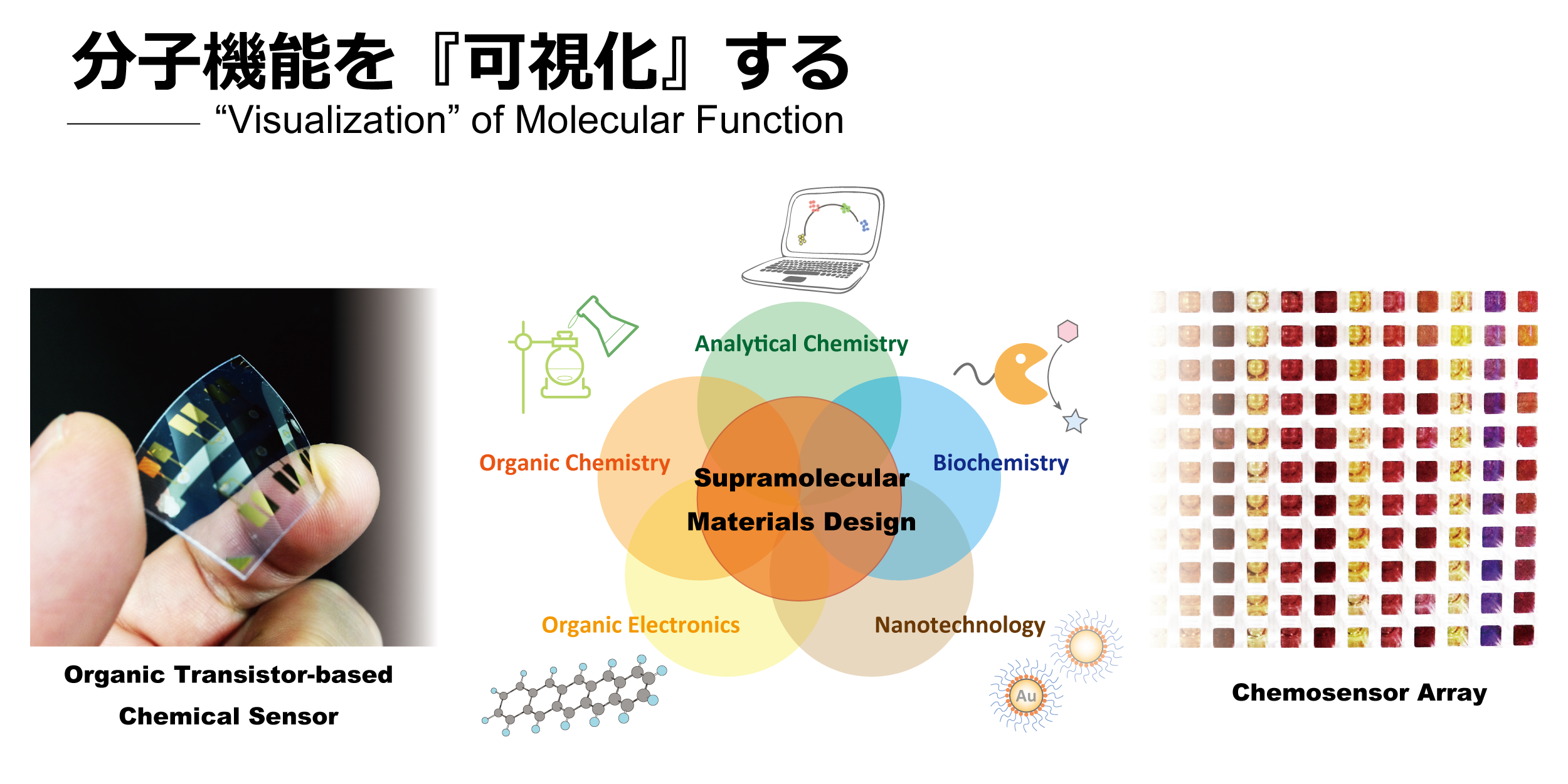 分子機能を『可視化』する

“Visualization” of Molecular Function

Analytical Chemistry

Organic Chemistry

Biochemistry

Supramolecular Materials Design

Organic Electronics

Nanotechnology

Au

Organic Transistor-based Chemical Sensor

Chemosensor Array